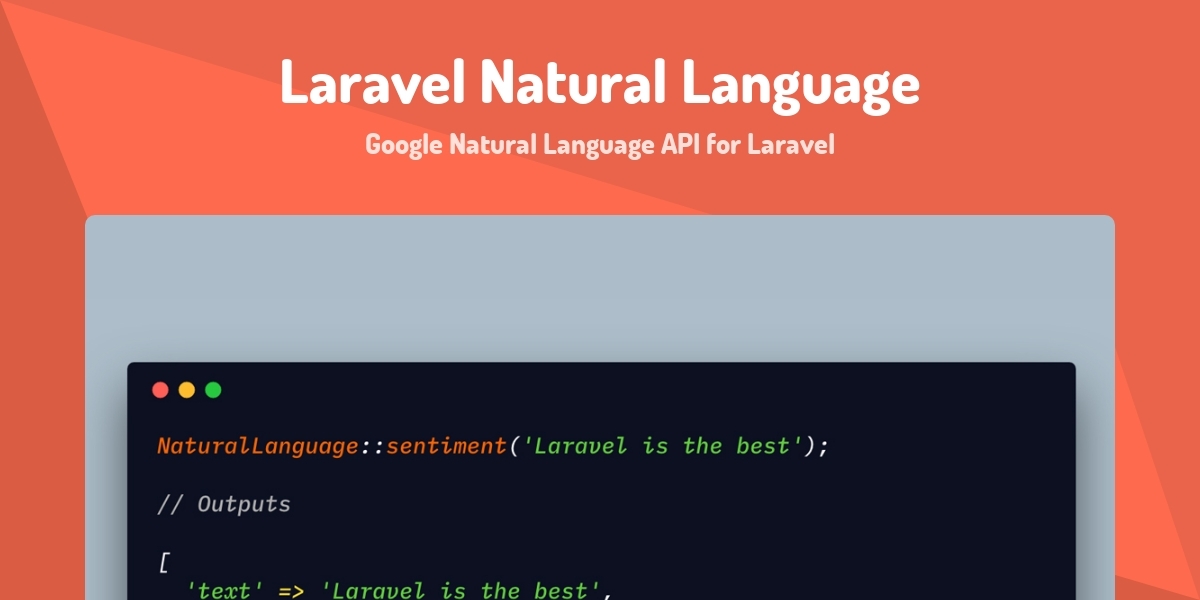 Laravel Natural Language

Google Natural Language API for Laravel

NaturalLanguage::sentiment('Laravel is the best');

// Outputs

[
'text' => 'Laravel is the best',